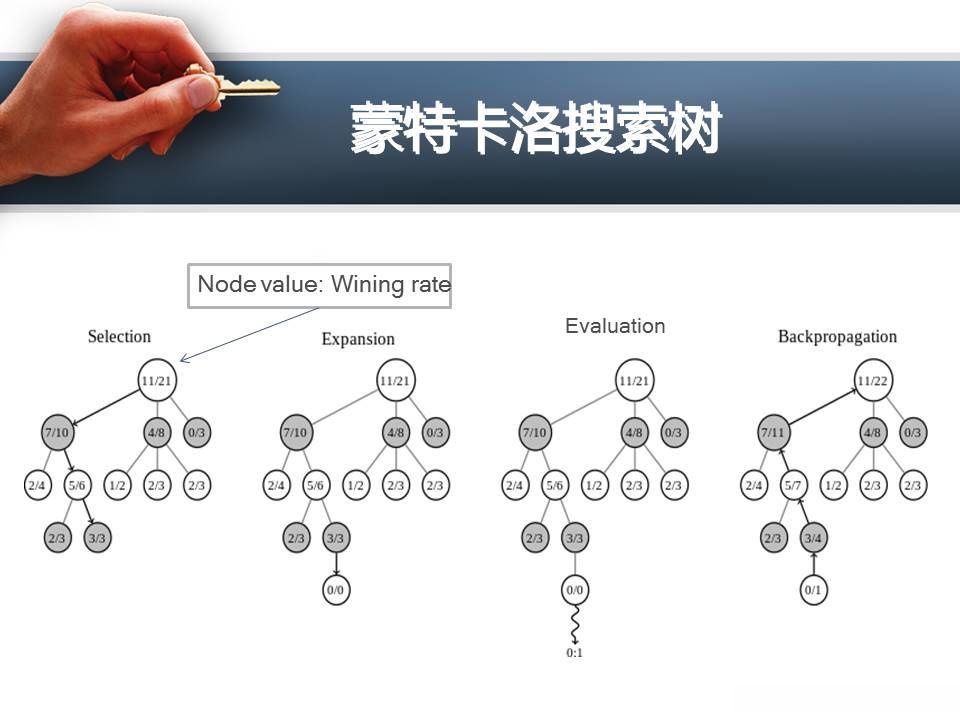 蒙特卡洛搜索树

Node value: Wining rate

Selection

11/21

7/10 4/8 0/3

2/4 5/6 1/2 2/3 2/3

2/3 3/3

Expansion

11/21

7/10 4/8 0/3

2/4 5/6 1/2 2/3 2/3

2/3 3/3

0/0

Evaluation

11/21

7/10 4/8 0/3

2/4 5/6 1/2 2/3 2/3

2/3 3/3

0/0

0:1

Backpropagation

11/22

7/11 4/8 0/3

2/4 5/7 1/2 2/3 2/3

2/3 3/4

0/1